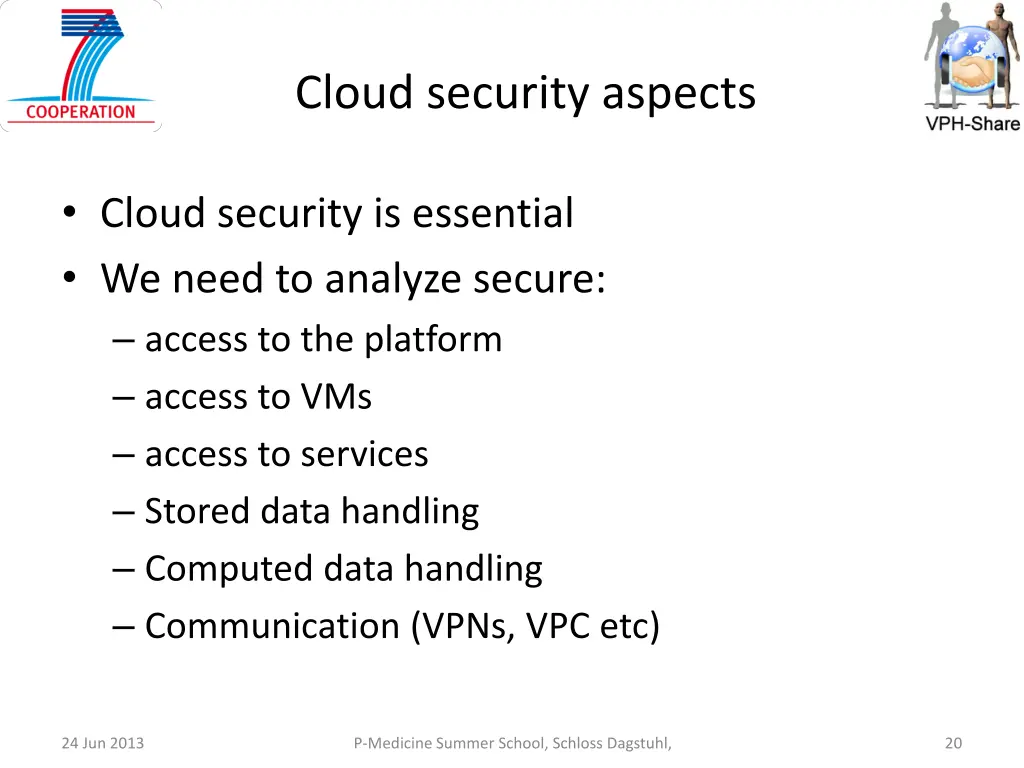 COOPERATION

Cloud security aspects

VPH-Share

• Cloud security is essential
• We need to analyze secure:
– access to the platform
– access to VMs
– access to services
– Stored data handling
– Computed data handling
– Communication (VPNs, VPC etc)

24 Jun 2013

P-Medicine Summer School, Schloss Dagstuhl,

20